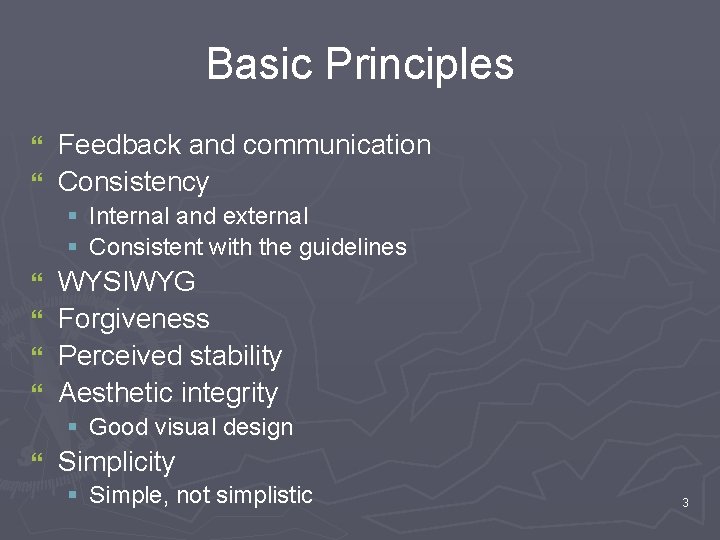 Basic Principles

- Feedback and communication
- Consistency
  - Internal and external
  - Consistent with the guidelines
- WYSIWYG
- Forgiveness
- Perceived stability
- Aesthetic integrity
  - Good visual design
- Simplicity
  - Simple, not simplistic

3